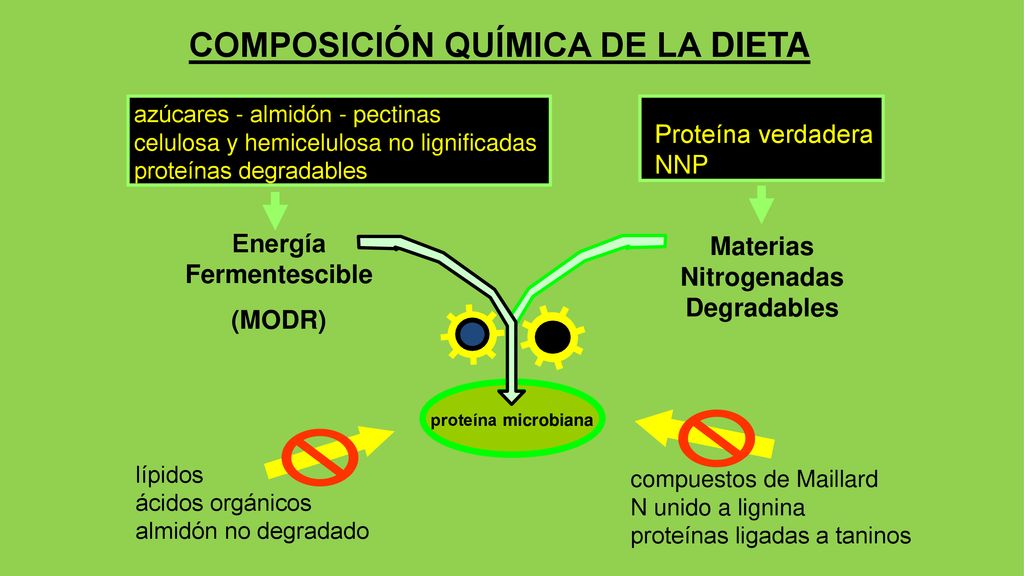 COMPOSICIÓN QUÍMICA DE LA DIETA

azúcares - almidón - pectinas
celulosa y hemicelulosa no lignificadas
proteínas degradables

Proteína verdadera
NNP

Energía
Fermentescible
(MODR)

Materias
Nitrogenadas
Degradables

proteína microbiana

lípidos
ácidos orgánicos
almidón no degradado

compuestos de Maillard
N unido a lignina
proteínas ligadas a taninos